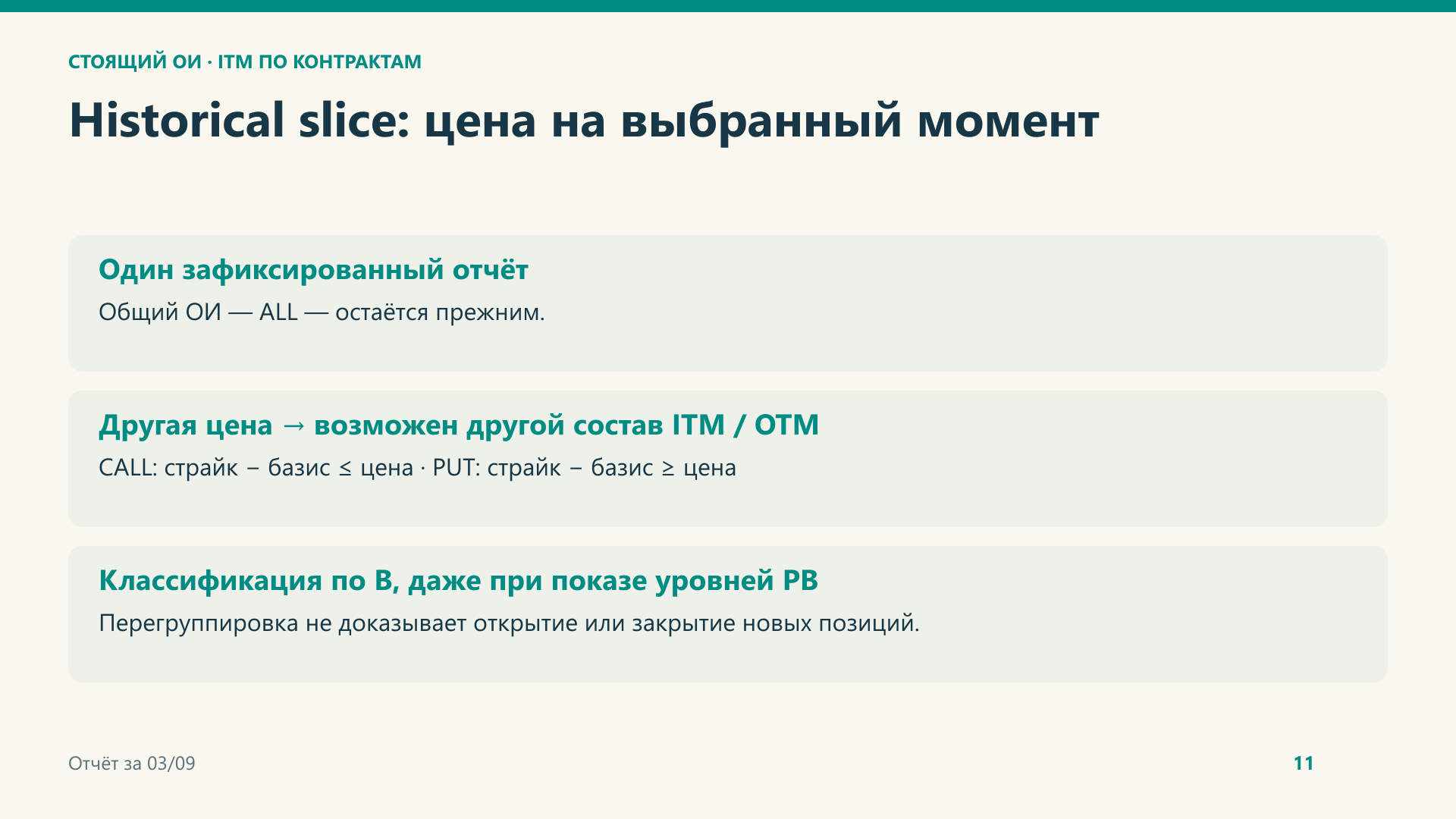 СТОЯЩИЙ ОИ · ITM ПО КОНТРАКТАМ

Historical slice: цена на выбранный момент

Один зафиксированный отчёт

Общий ОИ — ALL — остаётся прежним.

Другая цена → возможен другой состав ITM / OTM

CALL: страйк − базис ≤ цена · PUT: страйк − базис ≥ цена

Классификация по B, даже при показе уровней PB

Перегруппировка не доказывает открытие или закрытие новых позиций.

Отчёт за 03/09

11